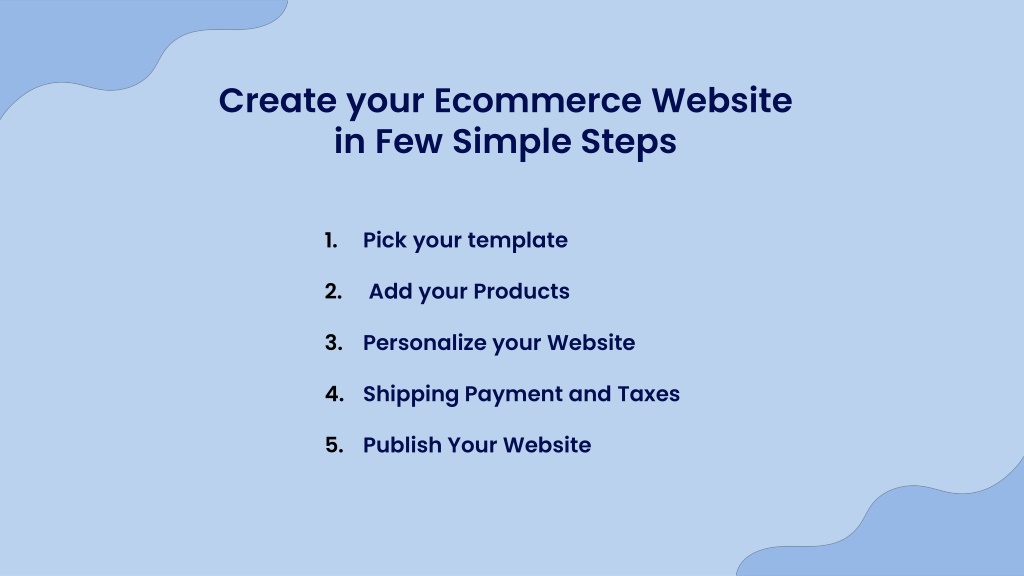 Create your Ecommerce Website in Few Simple Steps

1. Pick your template
2. Add your Products
3. Personalize your Website
4. Shipping Payment and Taxes
5. Publish Your Website